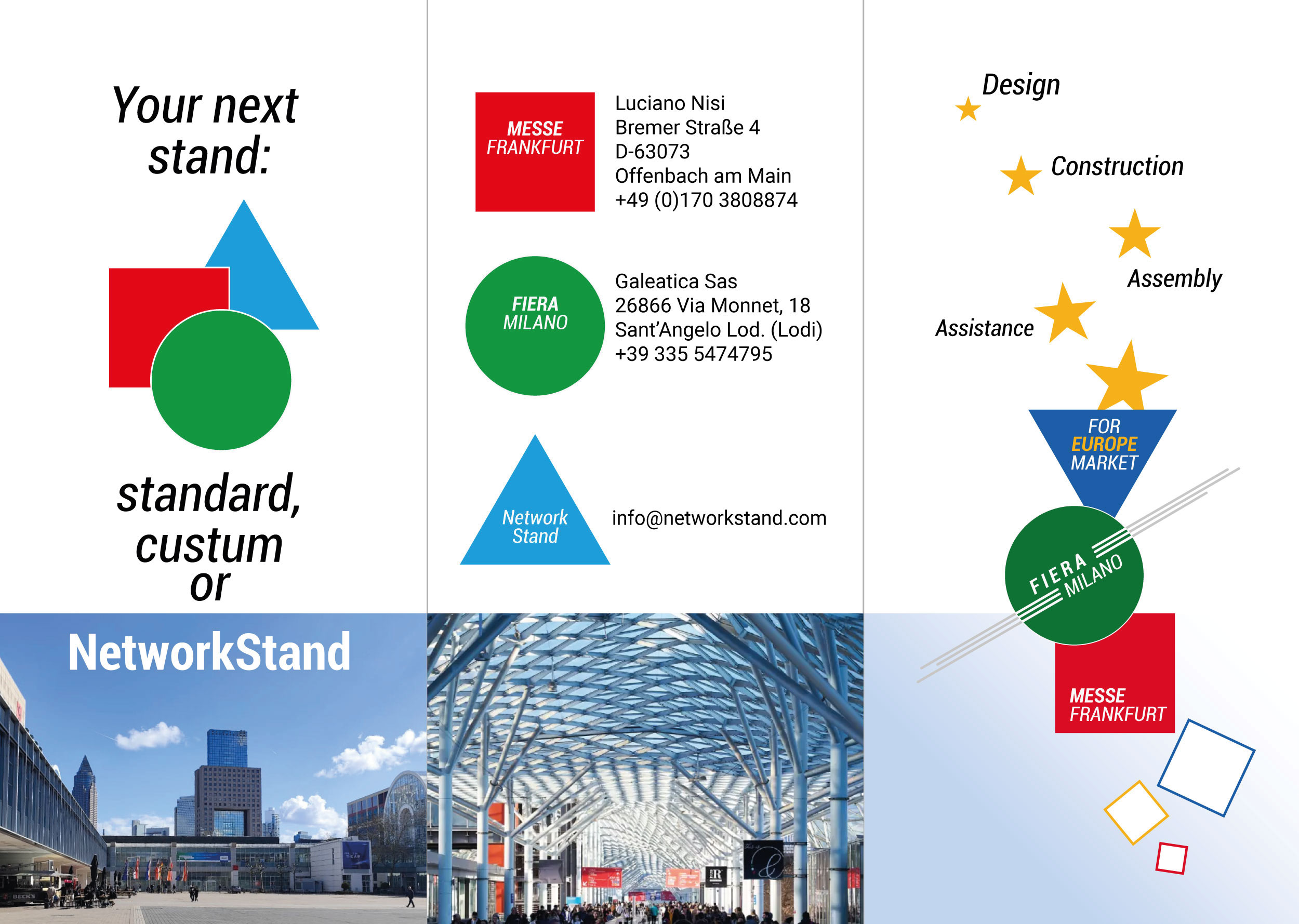 Your next stand:

standard, custum or

NetworkStand

MESSE FRANKFURT

Luciano Nisi
Bremer Straße 4
D-63073
Offenbach am Main
+49 (0)170 3808874

FIERA MILANO

Galeatica Sas
26866 Via Monnet, 18
Sant'Angelo Lod. (Lodi)
+39 335 5474795

Network Stand

info@networkstand.com

Design

Construction

Assembly

Assistance

FOR EUROPE MARKET

FIERA MILANO

MESSE FRANKFURT